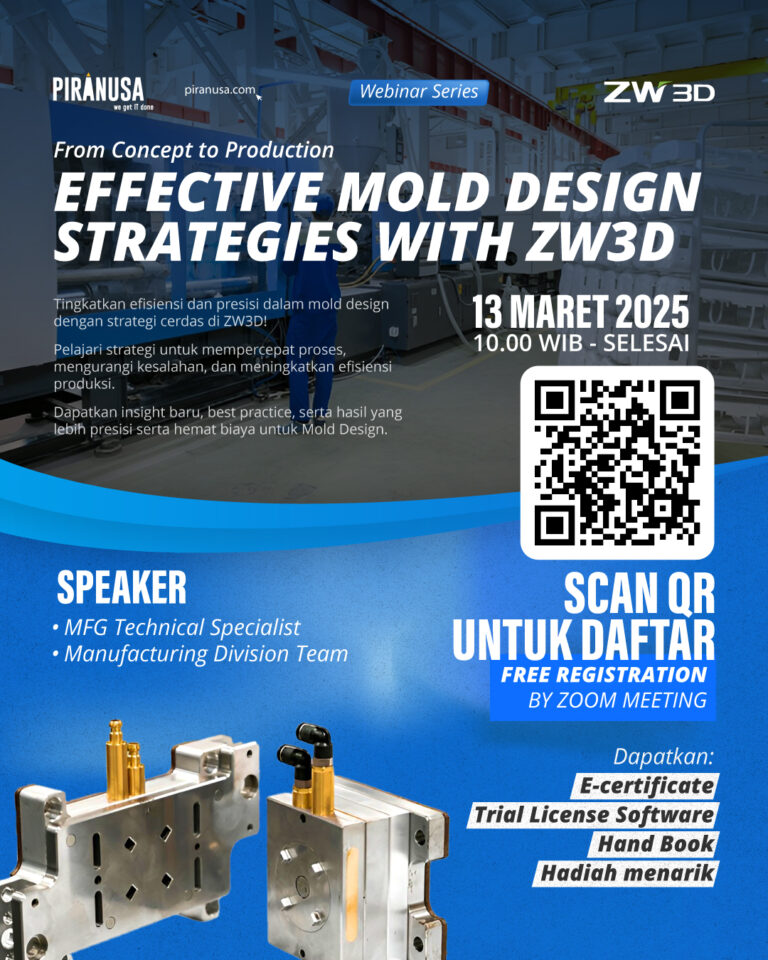 PIRANUSA
we get IT done

piranusa.com

Webinar Series

ZW3D

From Concept to Production

EFFECTIVE MOLD DESIGN STRATEGIES WITH ZW3D

Tingkatkan efisiensi dan presisi dalam mold design dengan strategi cerdas di ZW3D!

Pelajari strategi untuk mempercepat proses, mengurangi kesalahan, dan meningkatkan efisiensi produksi.

Dapatkan insight baru, best practice, serta hasil yang lebih presisi serta hemat biaya untuk Mold Design.

13 MARET 2025
10.00 WIB - SELESAI

SPEAKER
• MFG Technical Specialist
• Manufacturing Division Team

SCAN QR UNTUK DAFTAR
FREE REGISTRATION
BY ZOOM MEETING

Dapatkan:
E-certificate
Trial License Software
Hand Book
Hadiah menarik